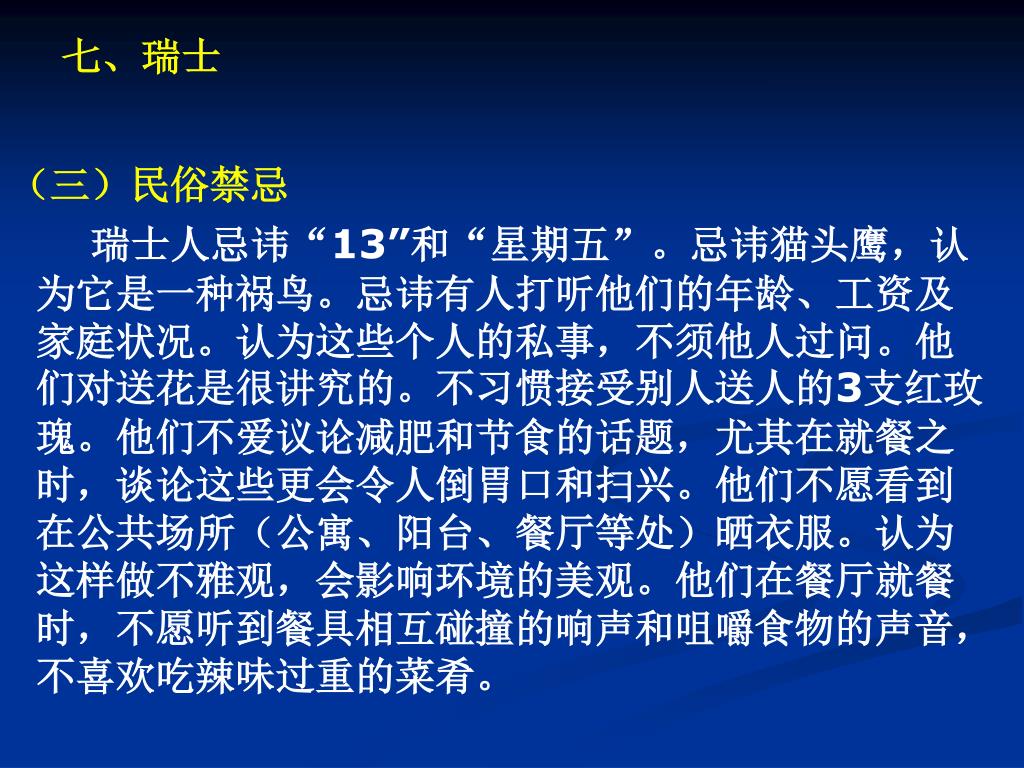 七、瑞士

（三）民俗禁忌

瑞士人忌讳“13”和“星期五”。忌讳猫头鹰，认为它是一种祸鸟。忌讳有人打听他们的年龄、工资及家庭状况。认为这些个人的私事，不须他人过问。他们对送花是很讲究的。不习惯接受别人送人的3支红玫瑰。他们不爱议论减肥和节食的话题，尤其在就餐之时，谈论这些更会令人倒胃口和扫兴。他们不愿看到在公共场所（公寓、阳台、餐厅等处）晒衣服。认为这样做不雅观，会影响环境的美观。他们在餐厅就餐时，不愿听到餐具相互碰撞的响声和咀嚼食物的声音，不喜欢吃辣味过重的菜肴。